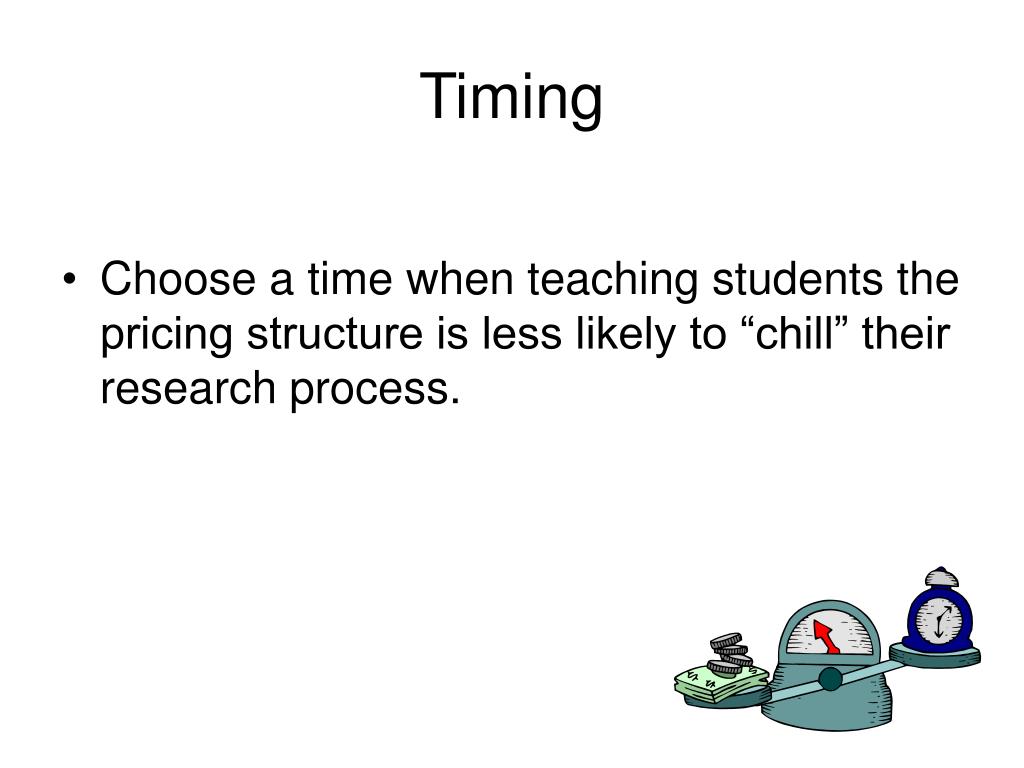 Timing

• Choose a time when teaching students the pricing structure is less likely to “chill” their research process.